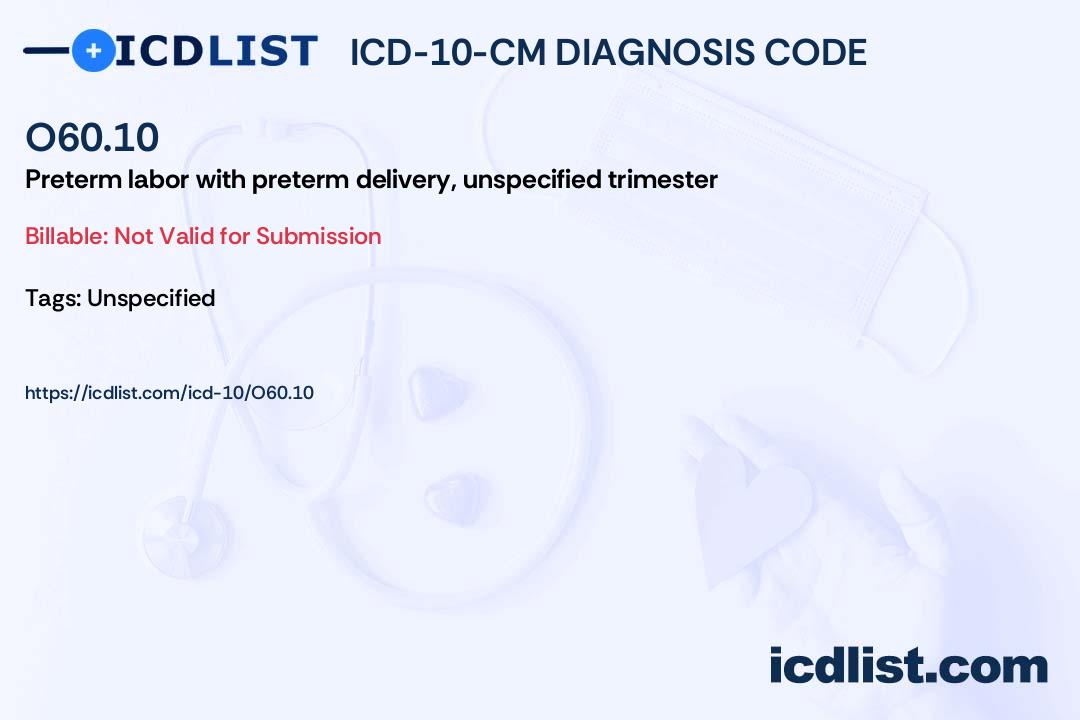 ICDLIST ICD-10-CM DIAGNOSIS CODE

O60.10

Preterm labor with preterm delivery, unspecified trimester

Billable: Not Valid for Submission

Tags: Unspecified

https://icdlist.com/icd-10/O60.10

icdlist.com